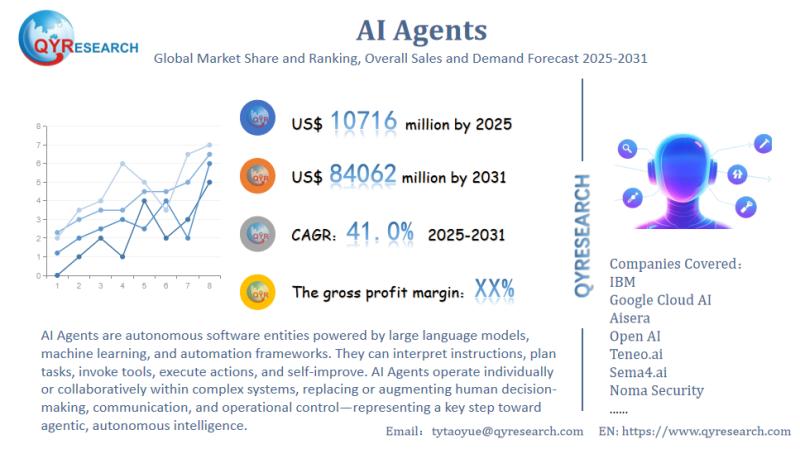 QYRESEARCH

AI Agents

Global Market Share and Ranking, Overall Sales and Demand Forecast 2025-2031

8
7
6
5
4
3
2
1
0
1 2 3 4 5 6 7 8

QYR US$ 10716 million by 2025

QYR US$ 84062 million by 2031

QYR CAGR: 41.0% 2025-2031

QYR The gross profit margin: XX%

QYRESEARCH

Companies Covered:
IBM
Google Cloud AI
Aisera
Open AI
Teneo.ai
Sema4.ai
Noma Security
......

AI Agents are autonomous software entities powered by large language models, machine learning, and automation frameworks. They can interpret instructions, plan tasks, invoke tools, execute actions, and self-improve. AI Agents operate individually or collaboratively within complex systems, replacing or augmenting human decision-making, communication, and operational control—representing a key step toward agentic, autonomous intelligence.

Email: tytaoyue@qyresearch.com EN: https://www.qyresearch.com